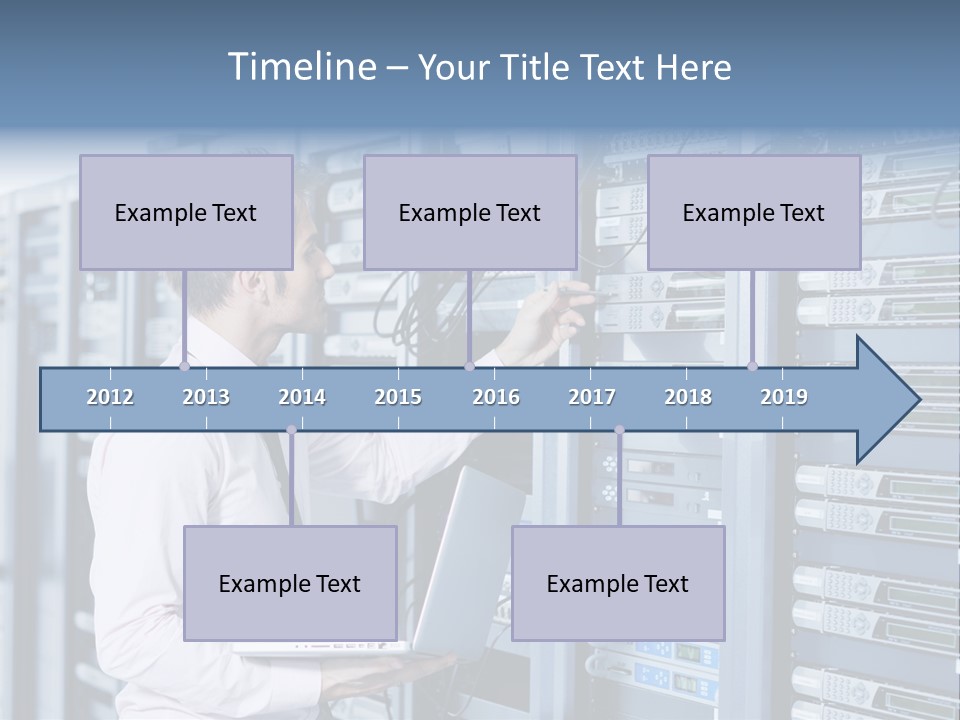 Timeline – Your Title Text Here

Example Text

Example Text

Example Text

2012 2013 2014 2015 2016 2017 2018 2019

Example Text

Example Text